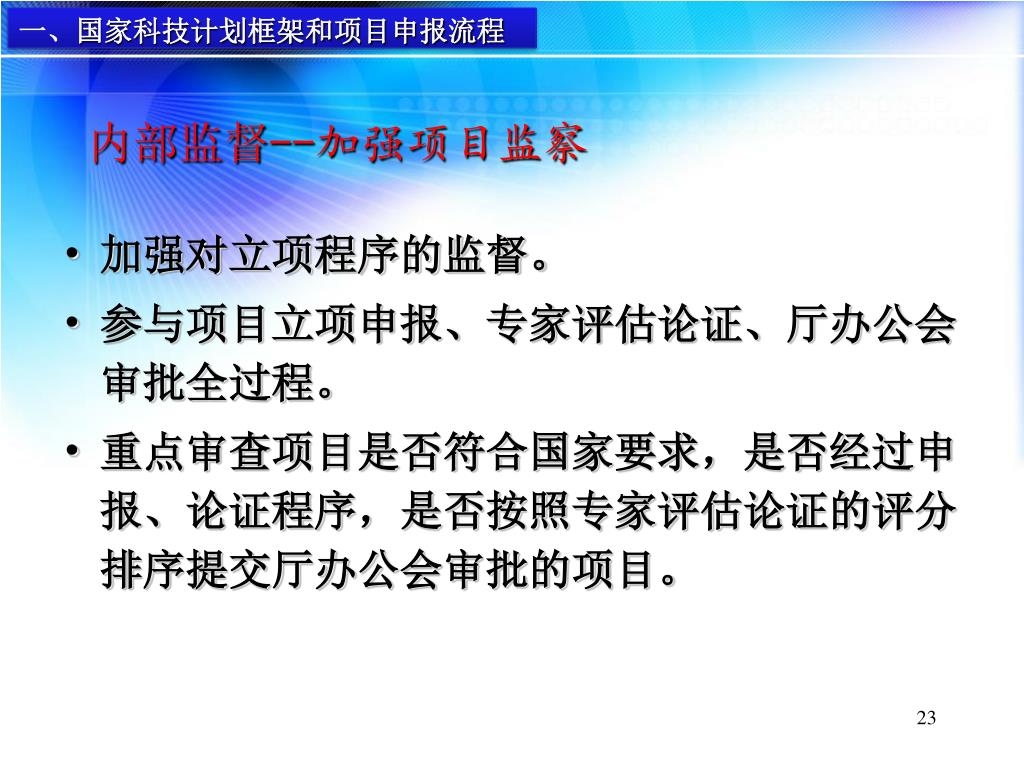 一、国家科技计划框架和项目申报流程

内部监督--加强项目监察

• 加强对立项程序的监督。
• 参与项目立项申报、专家评估论证、厅办公会审批全过程。
• 重点审查项目是否符合国家要求，是否经过申报、论证程序，是否按照专家评估论证的评分排序提交厅办公会审批的项目。

23